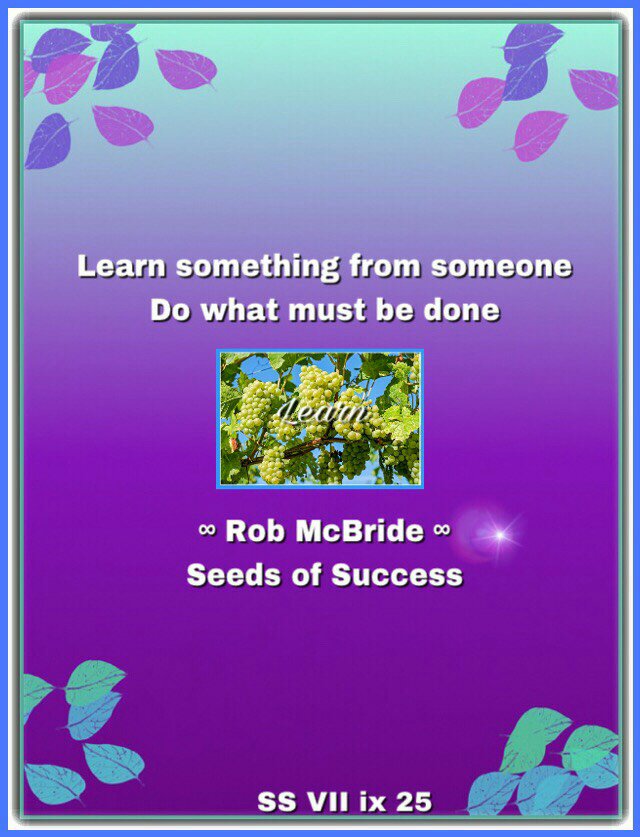 Learn something from someone
Do what must be done

Learn

∞ Rob McBride ∞
Seeds of Success

SS VII ix 25